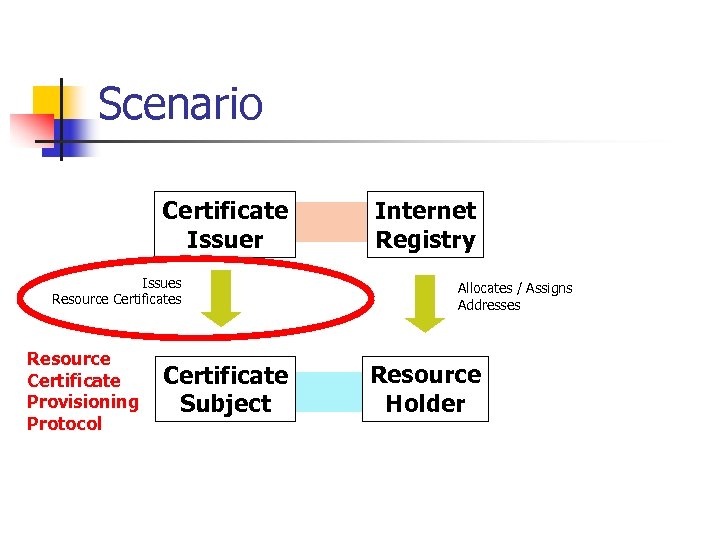 Scenario

Certificate Issuer

Internet Registry

Issues Resource Certificates

Allocates / Assigns Addresses

Resource Certificate Provisioning Protocol

Certificate Subject

Resource Holder